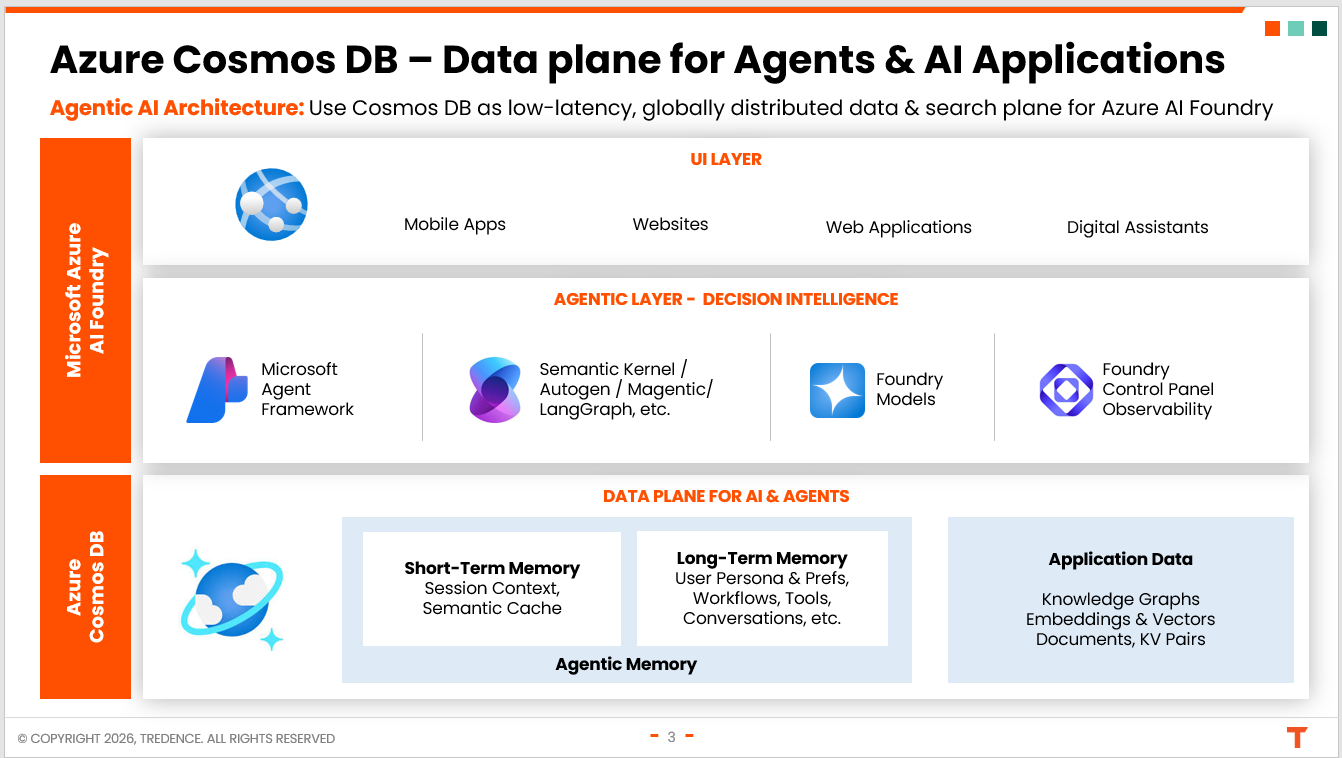 Azure Cosmos DB – Data plane for Agents & AI Applications

Agentic AI Architecture: Use Cosmos DB as low-latency, globally distributed data & search plane for Azure AI Foundry

Microsoft Azure AI Foundry

UI LAYER

Mobile Apps

Websites

Web Applications

Digital Assistants

AGENTIC LAYER - DECISION INTELLIGENCE

Microsoft Agent Framework

Semantic Kernel / Autogen / Magentic/ LangGraph, etc.

Foundry Models

Foundry Control Panel Observability

Azure Cosmos DB

DATA PLANE FOR AI & AGENTS

Short-Term Memory
Session Context, Semantic Cache

Long-Term Memory
User Persona & Prefs, Workflows, Tools, Conversations, etc.

Agentic Memory

Application Data

Knowledge Graphs
Embeddings & Vectors
Documents, KV Pairs

© COPYRIGHT 2026, TREDENCE. ALL RIGHTS RESERVED

- 3 -

T